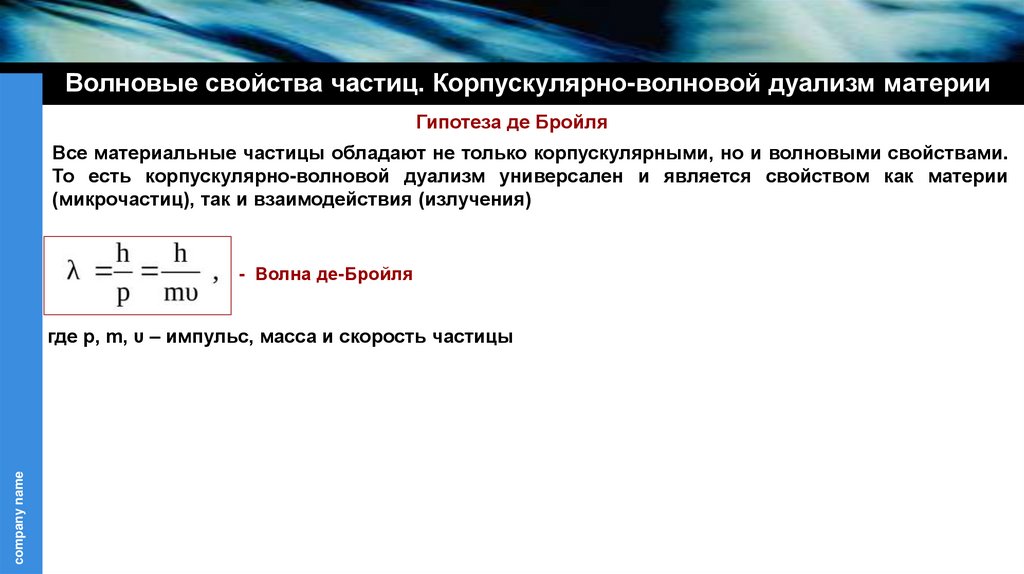 Волновые свойства частиц. Корпускулярно-волновой дуализм материи

Гипотеза де Бройля

Все материальные частицы обладают не только корпускулярными, но и волновыми свойствами. То есть корпускулярно-волновой дуализм универсален и является свойством как материи (микрочастиц), так и взаимодействия (излучения)

$\lambda = \frac{h}{p} = \frac{h}{m\upsilon}$ , - Волна де-Бройля

где p, m, υ – импульс, масса и скорость частицы

company name